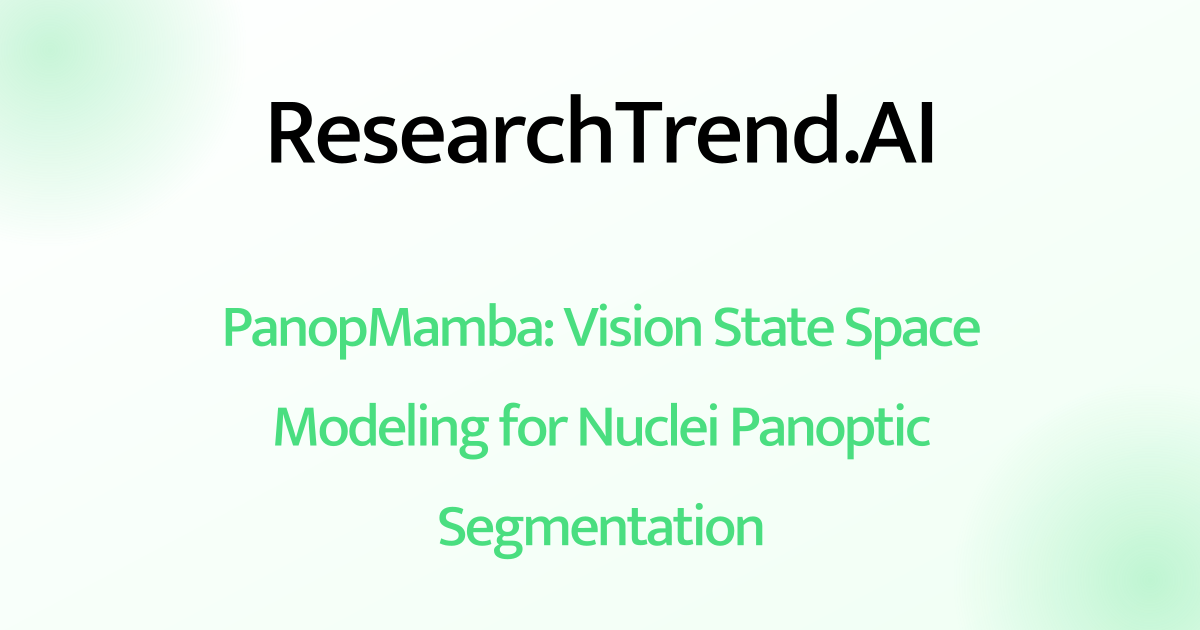 ResearchTrend.AI

PanopMamba: Vision State Space Modeling for Nuclei Panoptic Segmentation